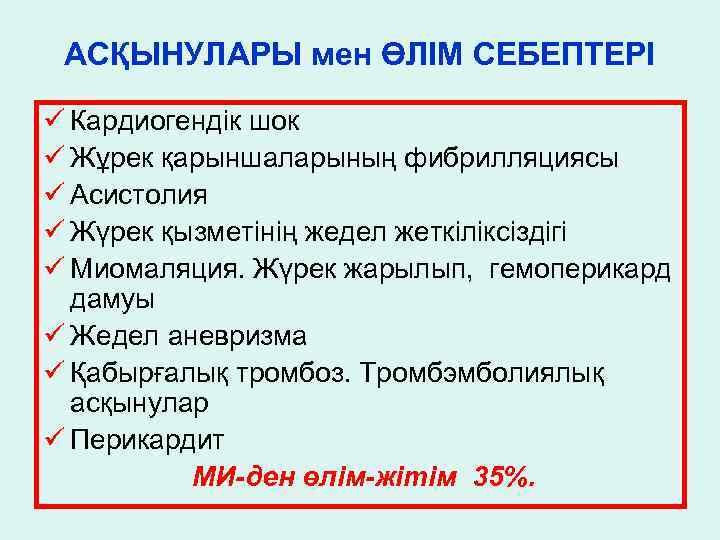 АСҚЫНУЛАРЫ мен ӨЛІМ СЕБЕПТЕРІ

✓ Кардиогендік шок
✓ Жұрек қарыншаларының фибрилляциясы
✓ Асистолия
✓ Жүрек қызметінің жедел жеткіліксіздігі
✓ Миомаляция. Жүрек жарылып, гемоперикард дамуы
✓ Жедел аневризма
✓ Қабырғалық тромбоз. Тромбэмболиялық асқынулар
✓ Перикардит

МИ-ден өлім-жітім 35%.